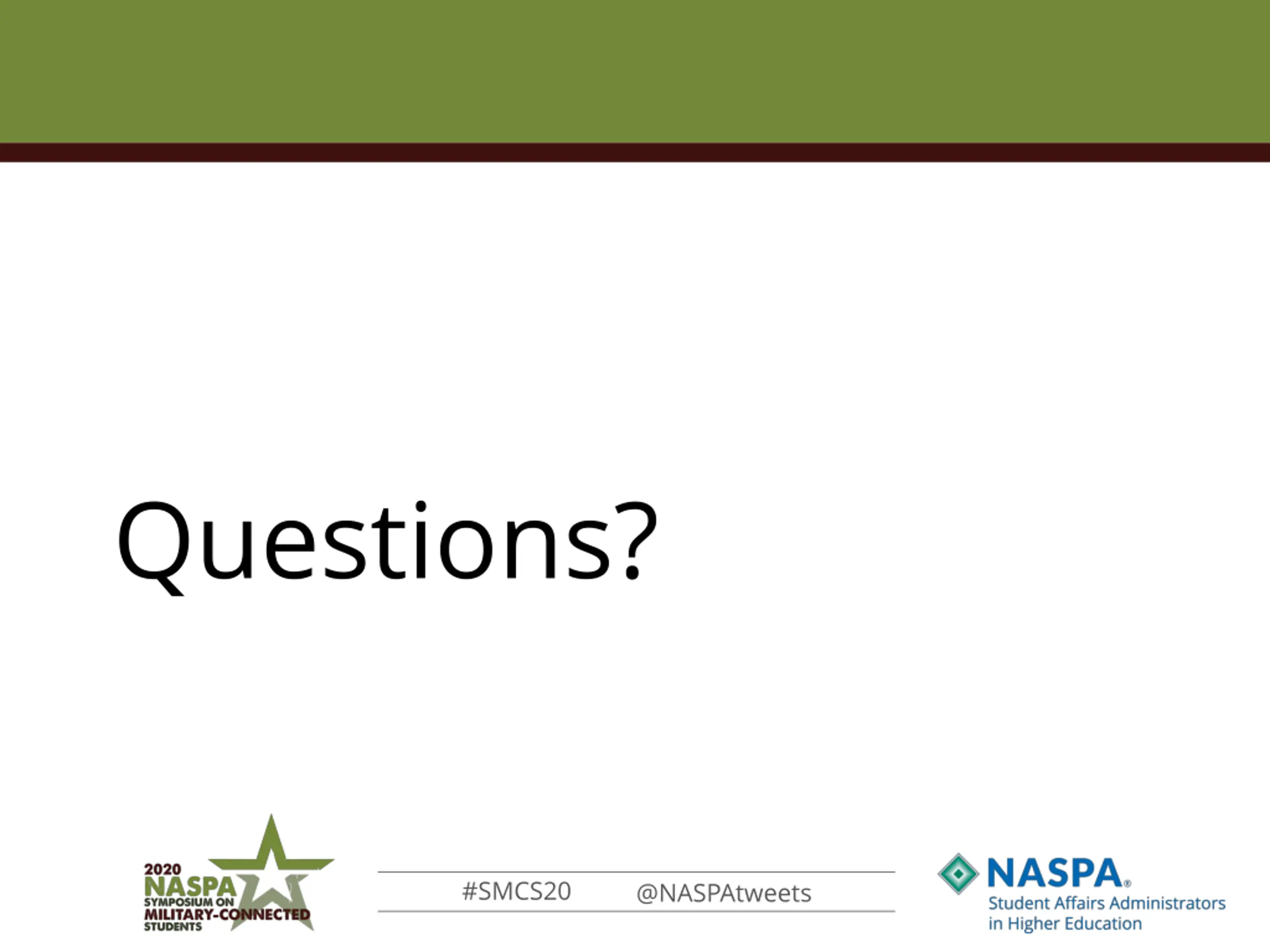 Questions?

2020 NASPA SYMPOSIUM ON MILITARY-CONNECTED STUDENTS

#SMCS20 @NASPAtweets

NASPA® Student Affairs Administrators in Higher Education